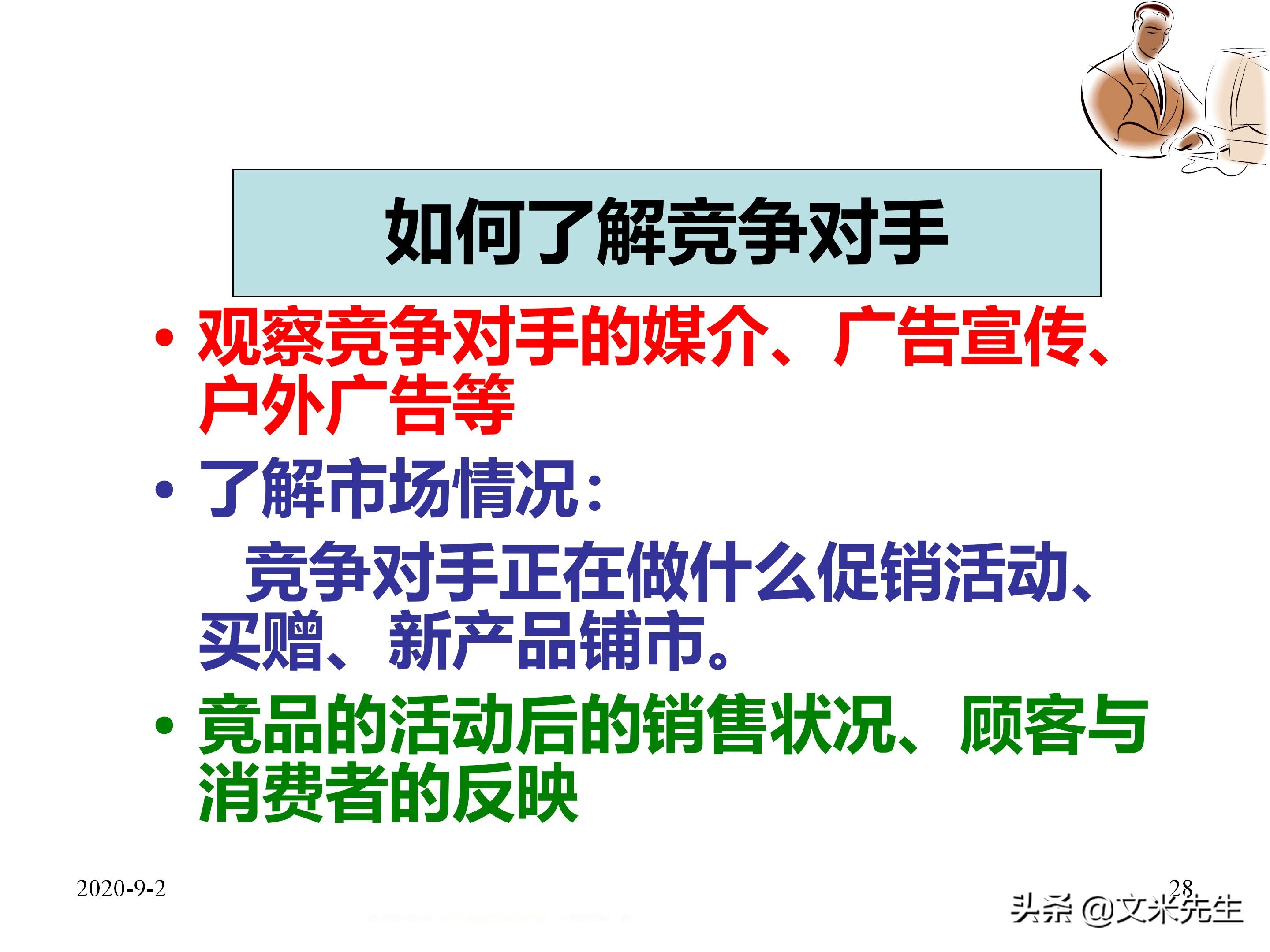 如何了解竞争对手

• 观察竞争对手的媒介、广告宣传、户外广告等

• 了解市场情况：

竞争对手正在做什么促销活动、买赠、新产品铺市。

• 竟品的活动后的销售状况、顾客与消费者的反映

2020-9-2

28

头条 @文米先生